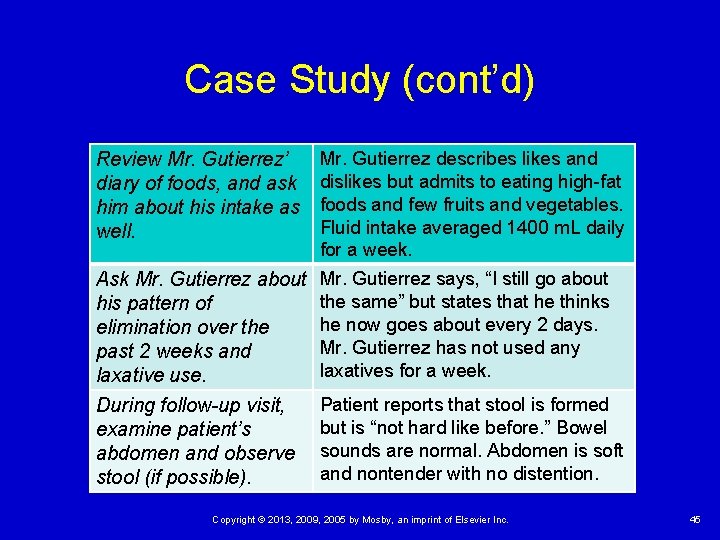 Case Study (cont'd)

| Review Mr. Gutierrez' diary of foods, and ask him about his intake as well. | Mr. Gutierrez describes likes and dislikes but admits to eating high-fat foods and few fruits and vegetables. Fluid intake averaged 1400 mL daily for a week. |
|---|---|
| Ask Mr. Gutierrez about his pattern of elimination over the past 2 weeks and laxative use. | Mr. Gutierrez says, "I still go about the same" but states that he thinks he now goes about every 2 days. Mr. Gutierrez has not used any laxatives for a week. |
| During follow-up visit, examine patient's abdomen and observe stool (if possible). | Patient reports that stool is formed but is "not hard like before." Bowel sounds are normal. Abdomen is soft and nontender with no distention. |

Copyright © 2013, 2009, 2005 by Mosby, an imprint of Elsevier Inc.

45